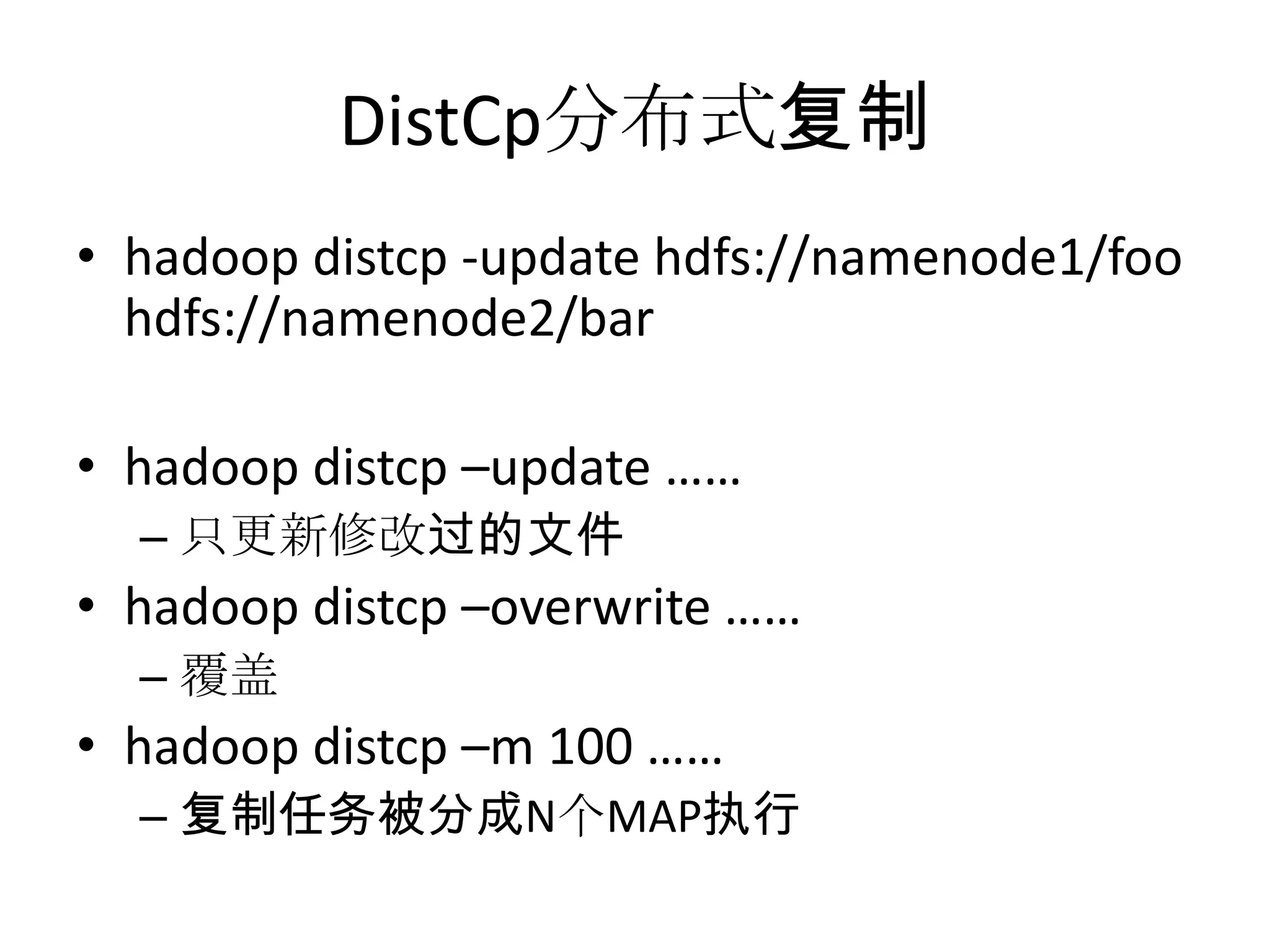 DistCp分布式复制

• hadoop distcp -update hdfs://namenode1/foo hdfs://namenode2/bar

• hadoop distcp –update ……
  – 只更新修改过的文件
• hadoop distcp –overwrite ……
  – 覆盖
• hadoop distcp –m 100 ……
  – 复制任务被分成N个MAP执行